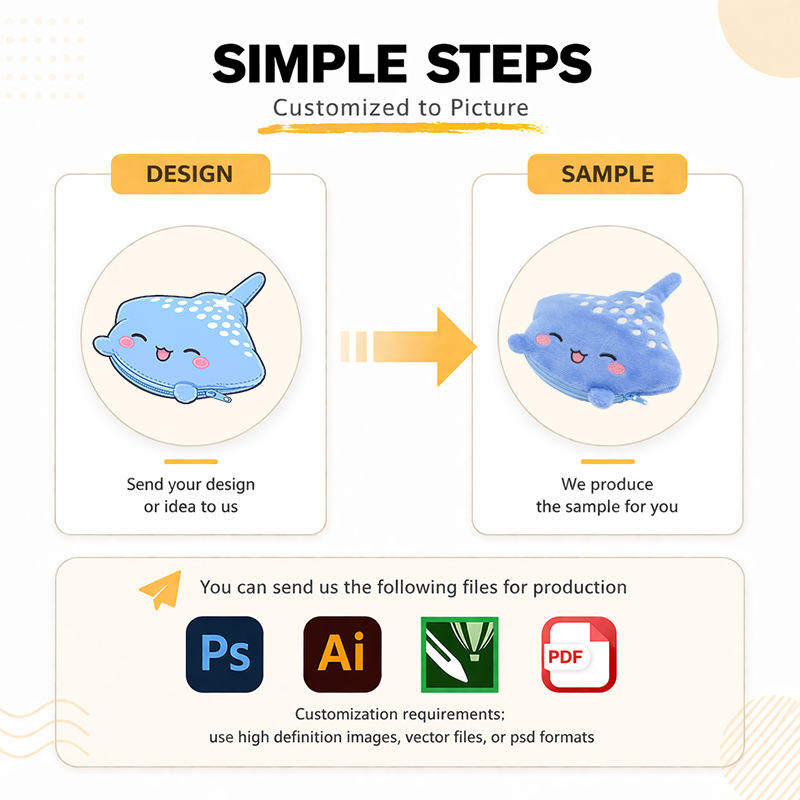 SIMPLE STEPS
Customized to Picture

DESIGN

Send your design or idea to us

SAMPLE

We produce the sample for you

You can send us the following files for production

Ps
Ai
PDF

Customization requirements:
use high definition images, vector files, or psd formats